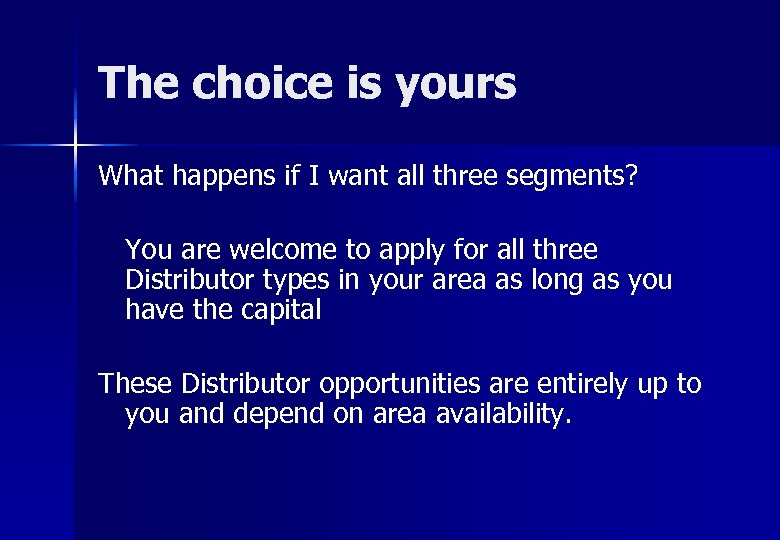 The choice is yours

What happens if I want all three segments?

You are welcome to apply for all three Distributor types in your area as long as you have the capital

These Distributor opportunities are entirely up to you and depend on area availability.